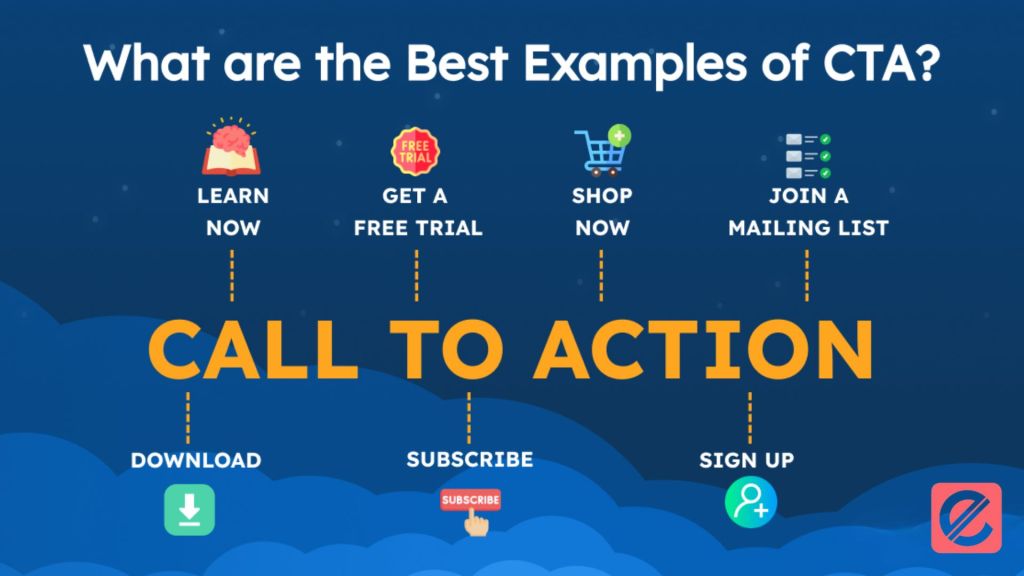 What are the Best Examples of CTA?

FREE TRIAL

LEARN NOW

GET A FREE TRIAL

SHOP NOW

JOIN A MAILING LIST

CALL TO ACTION

DOWNLOAD

SUBSCRIBE

SUBSCRIBE

SIGN UP